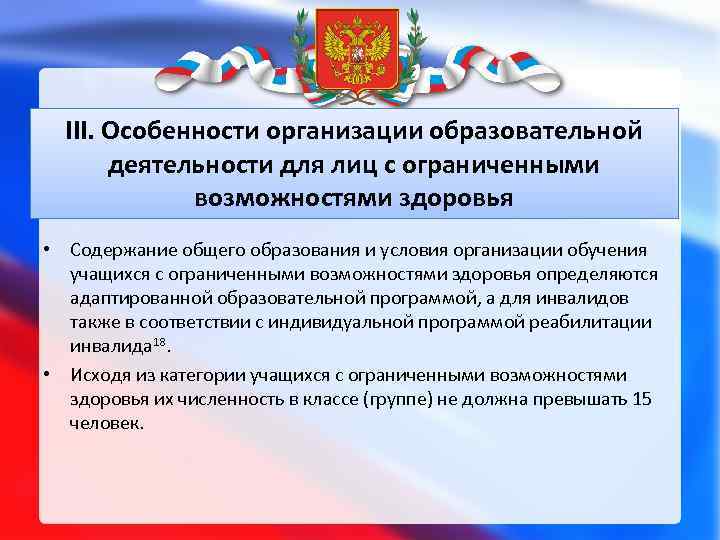 III. Особенности организации образовательной деятельности для лиц с ограниченными возможностями здоровья

• Содержание общего образования и условия организации обучения учащихся с ограниченными возможностями здоровья определяются адаптированной образовательной программой, а для инвалидов также в соответствии с индивидуальной программой реабилитации инвалида$^{18}$.

• Исходя из категории учащихся с ограниченными возможностями здоровья их численность в классе (группе) не должна превышать 15 человек.